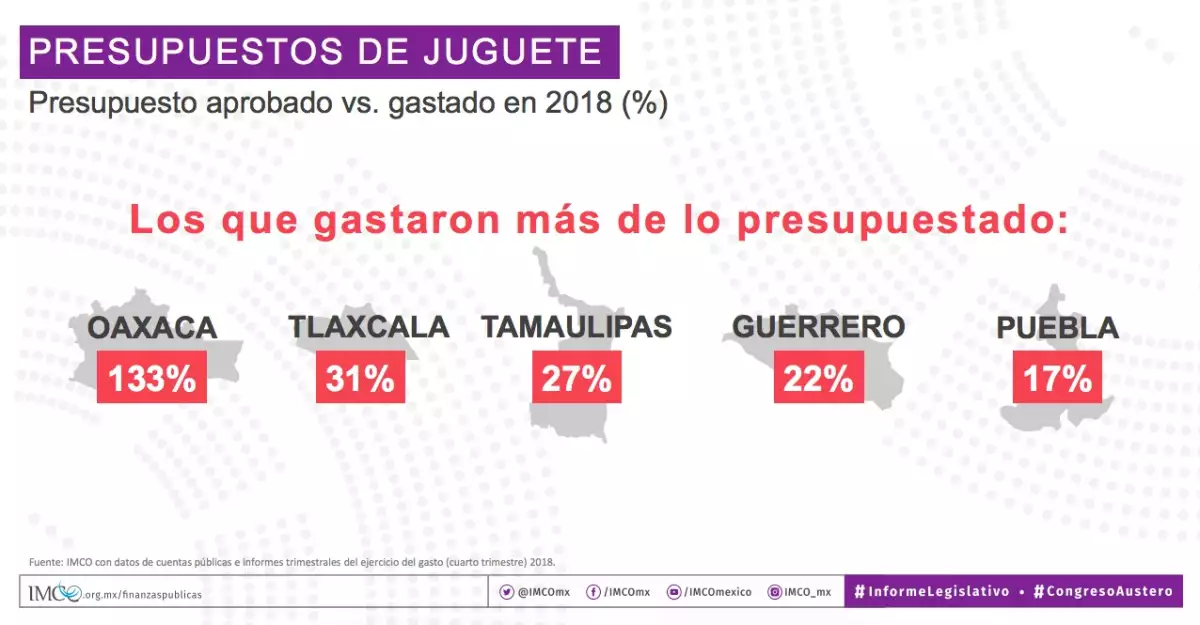 PRESUPUESTOS DE JUGUETE

Presupuesto aprobado vs. gastado en 2018 (%)

Los que gastaron más de lo presupuestado:

OAXACA
133%

TLAXCALA
31%

TAMAULIPAS
27%

GUERRERO
22%

PUEBLA
17%

Fuente: IMCO con datos de cuentas públicas e informes trimestrales del ejercicio del gasto (cuarto trimestre) 2018.

IMCO.org.mx/finanzaspublicas

@IMCOmx /IMCOmx /IMCOmexico IMCO_mx

#InformeLegislativo • #CongresoAustero